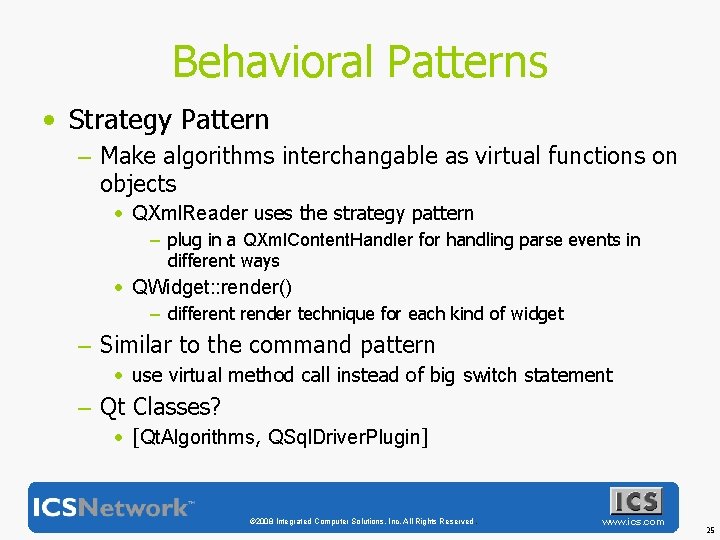 Behavioral Patterns

• Strategy Pattern
– Make algorithms interchangable as virtual functions on objects
• QXmlReader uses the strategy pattern
– plug in a QXmlContentHandler for handling parse events in different ways
• QWidget::render()
– different render technique for each kind of widget
– Similar to the command pattern
• use virtual method call instead of big switch statement
– Qt Classes?
• [QtAlgorithms, QSqlDriverPlugin]

ICSNetwork™
©2008 Integrated Computer Solutions, Inc. All Rights Reserved.
ICS
www.ics.com
25